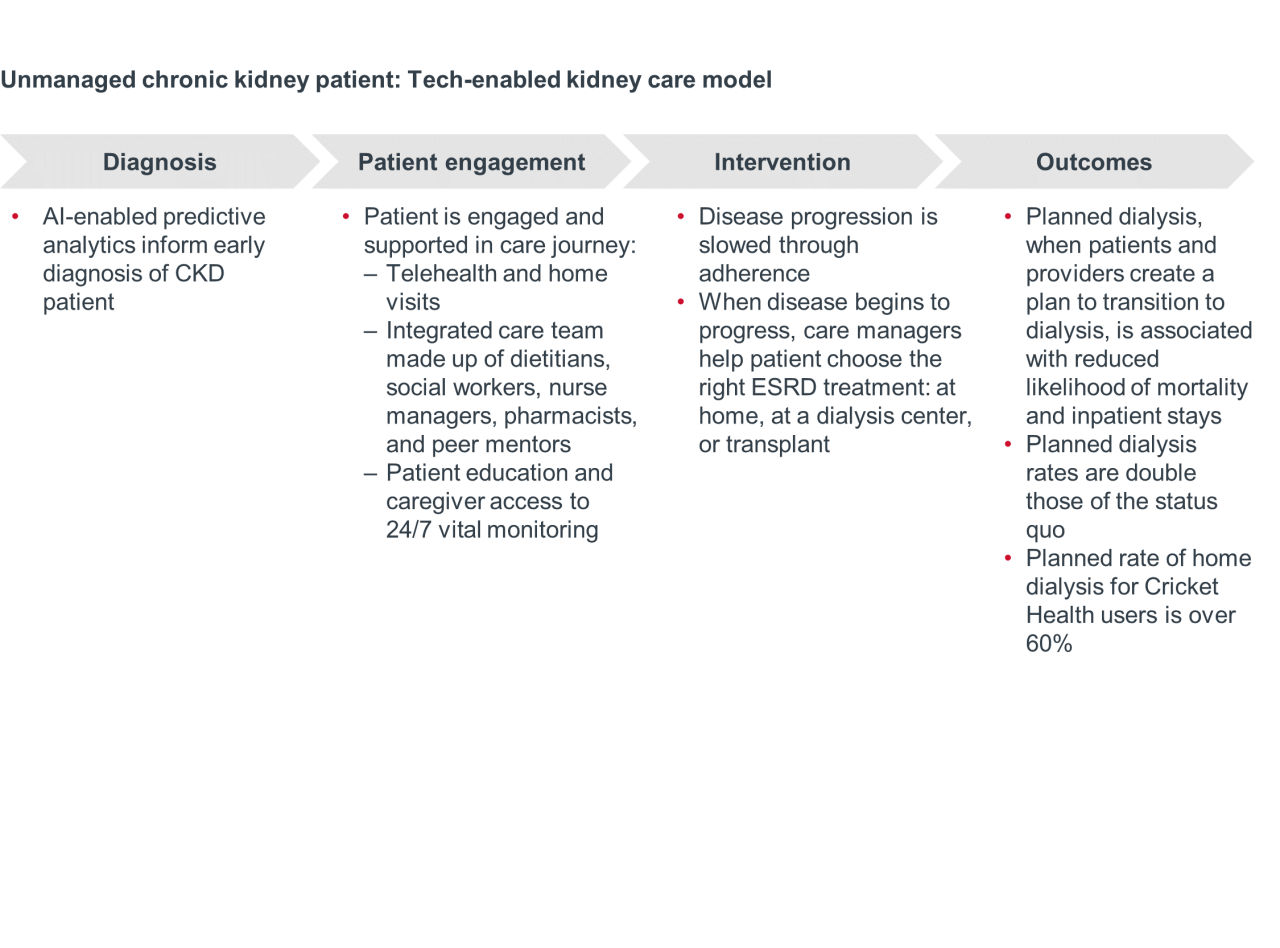 Unmanaged chronic kidney patient: Tech-enabled kidney care model

Diagnosis

• AI-enabled predictive analytics inform early diagnosis of CKD patient

Patient engagement

• Patient is engaged and supported in care journey:
– Telehealth and home visits
– Integrated care team made up of dietitians, social workers, nurse managers, pharmacists, and peer mentors
– Patient education and caregiver access to 24/7 vital monitoring

Intervention

• Disease progression is slowed through adherence
• When disease begins to progress, care managers help patient choose the right ESRD treatment: at home, at a dialysis center, or transplant

Outcomes

• Planned dialysis, when patients and providers create a plan to transition to dialysis, is associated with reduced likelihood of mortality and inpatient stays
• Planned dialysis rates are double those of the status quo
• Planned rate of home dialysis for Cricket Health users is over 60%